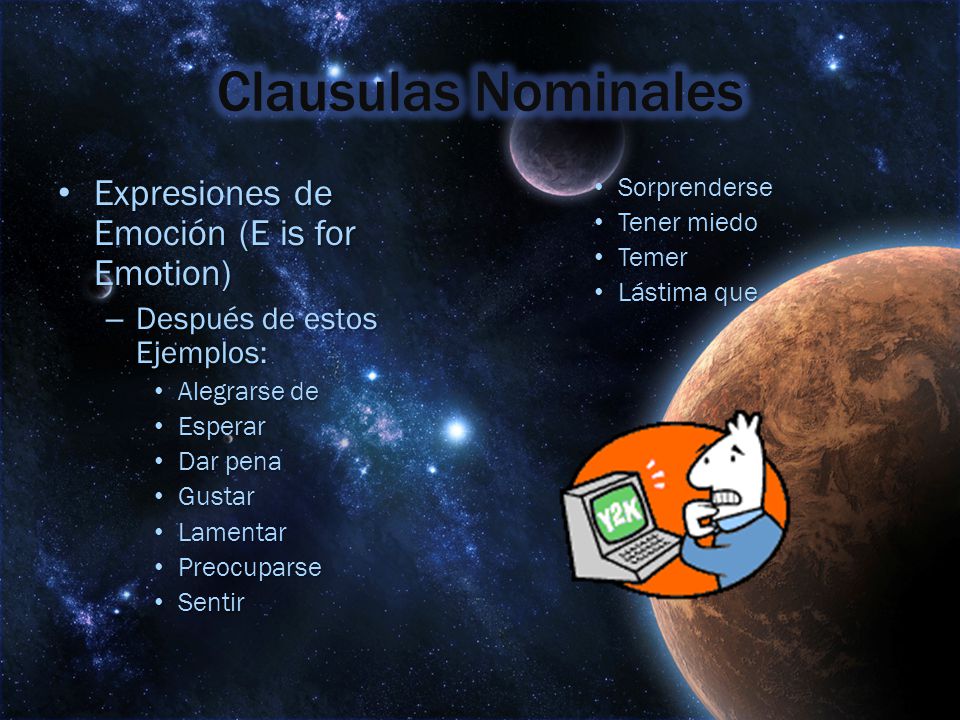 Clausulas Nominales

• Expresiones de Emoción (E is for Emotion)
– Después de estos Ejemplos:
• Alegrarse de
• Esperar
• Dar pena
• Gustar
• Lamentar
• Preocuparse
• Sentir

• Sorprenderse
• Tener miedo
• Temer
• Lástima que

Y2K